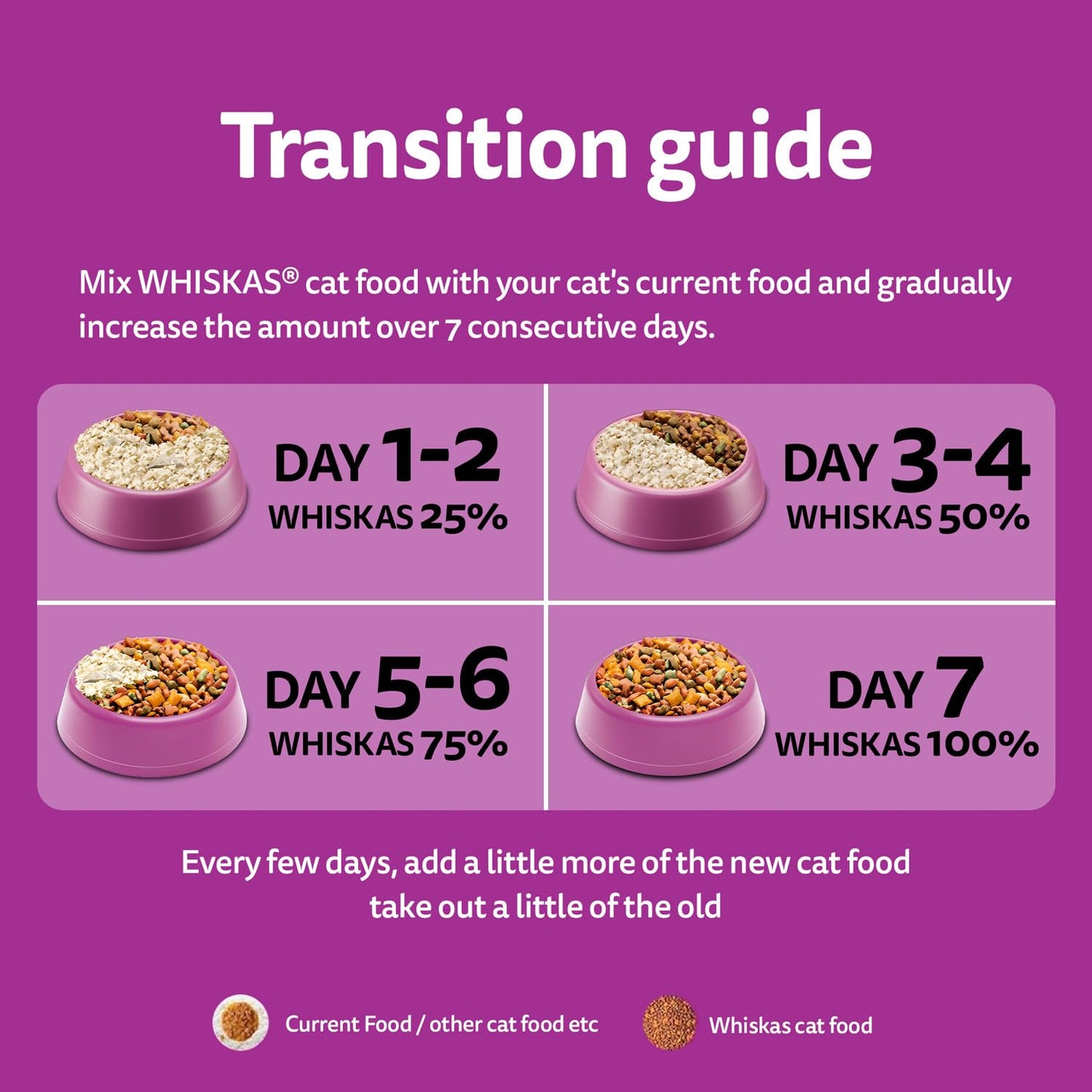 Transition guide

Mix WHISKAS® cat food with your cat's current food and gradually increase the amount over 7 consecutive days.

DAY 1-2
WHISKAS 25%

DAY 3-4
WHISKAS 50%

DAY 5-6
WHISKAS 75%

DAY 7
WHISKAS 100%

Every few days, add a little more of the new cat food take out a little of the old

Current Food / other cat food etc

Whiskas cat food